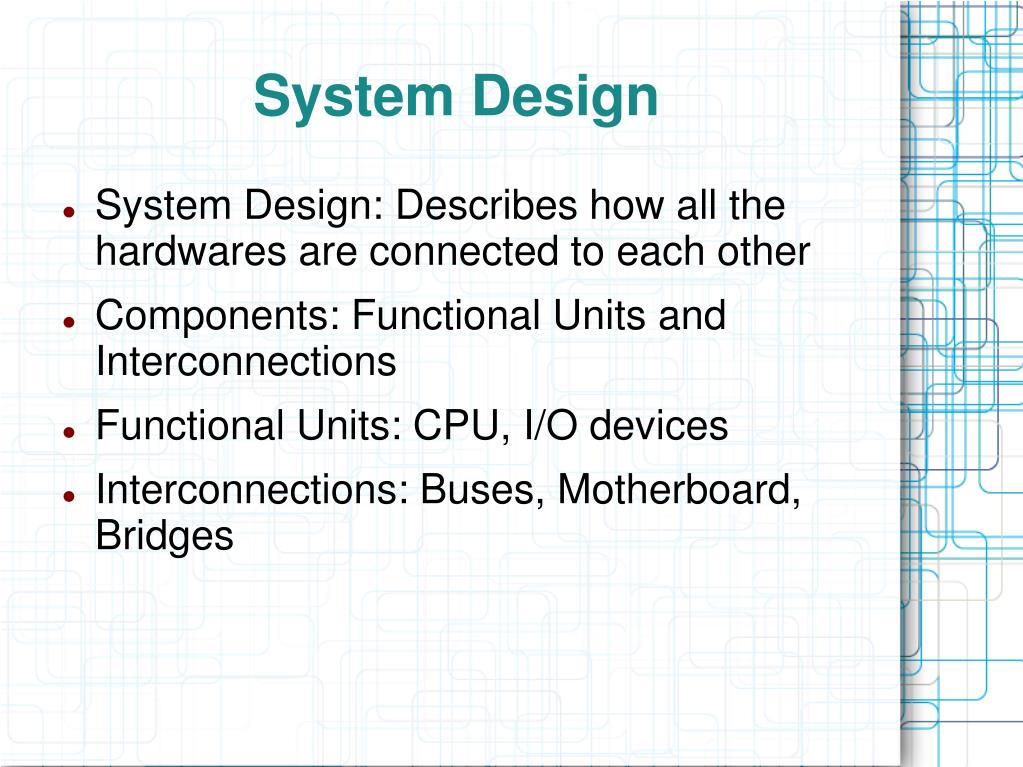 System Design

- System Design: Describes how all the hardwares are connected to each other
- Components: Functional Units and Interconnections
- Functional Units: CPU, I/O devices
- Interconnections: Buses, Motherboard, Bridges